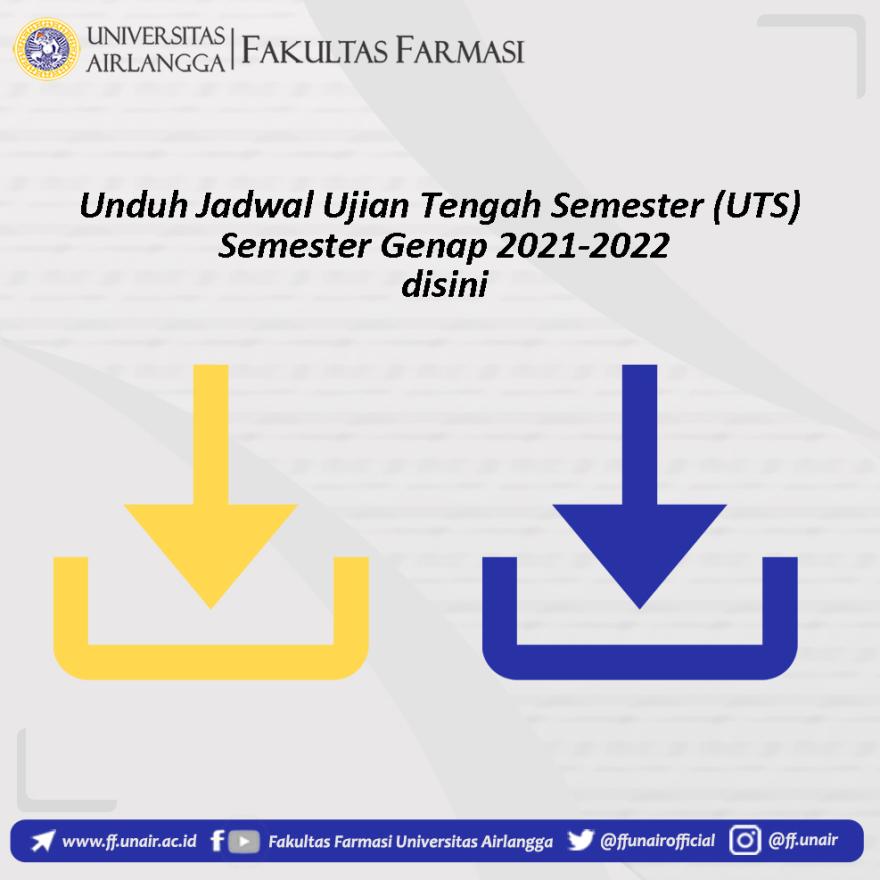 UNIVERSITAS AIRLANGGA | FAKULTAS FARMASI

Unduh Jadwal Ujian Tengah Semester (UTS)
Semester Genap 2021-2022
disini

www.ff.unair.ac.id Fakultas Farmasi Universitas Airlangga @ffunairofficial @ff.unair